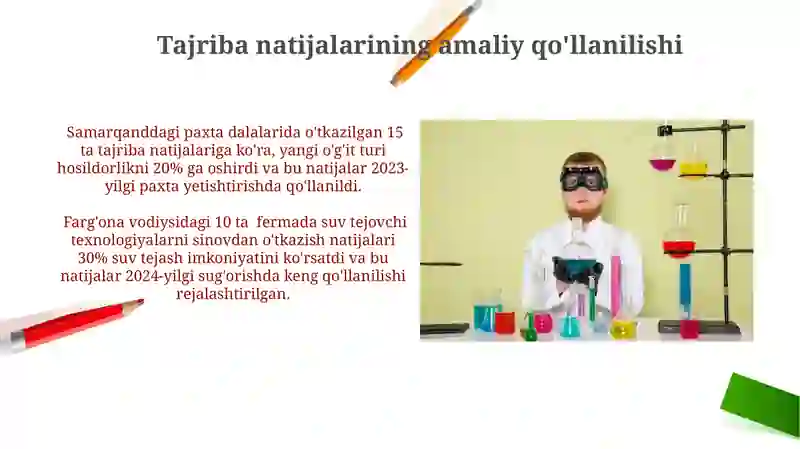 Tajriba natijalarining amaliy qo'llanilishi

Samarqanddagi paxta dalalarida o'tkazilgan 15 ta tajriba natijalariga ko'ra, yangi o'g'it turi hosildorlikni 20% ga oshirdi va bu natijalar 2023-yilgi paxta yetishtirishda qo'llanildi.

Farg'ona vodiysidagi 10 ta fermada suv tejovchi texnologiyalarni sinovdan o'tkazish natijalari 30% suv tejash imkoniyatini ko'rsatdi va bu natijalar 2024-yilgi sug'orishda keng qo'llanilishi rejalashtirilgan.